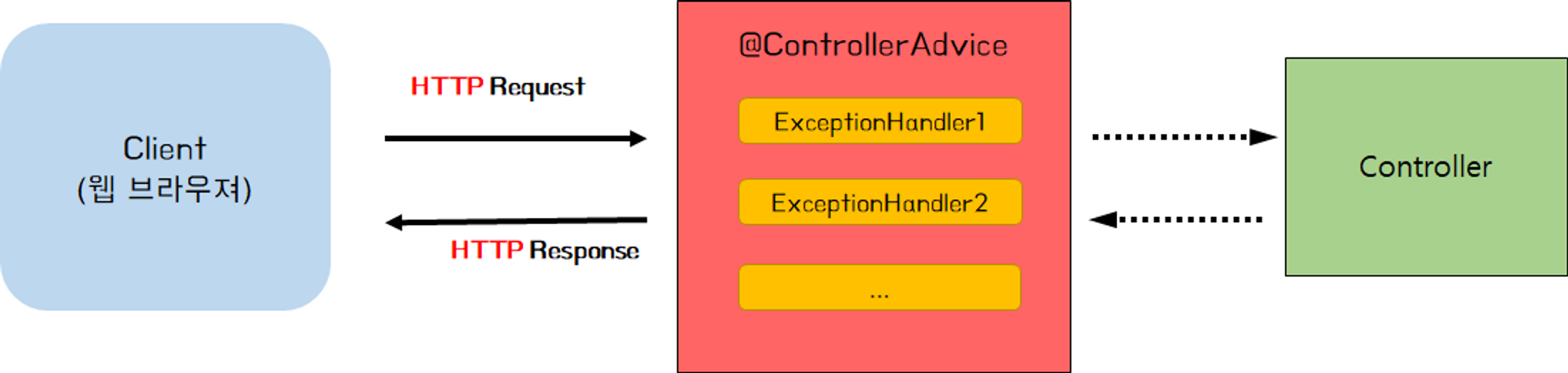 Client
(웹 브라우저)

HTTP Request

HTTP Response

@ControllerAdvice

ExceptionHandler1

ExceptionHandler2

...

Controller